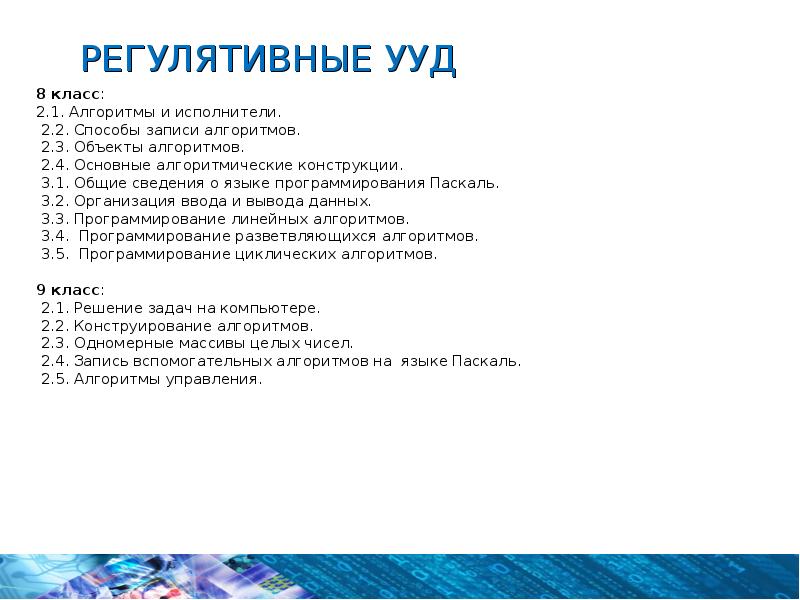 РЕГУЛЯТИВНЫЕ УУД

8 класс:
2.1. Алгоритмы и исполнители.
2.2. Способы записи алгоритмов.
2.3. Объекты алгоритмов.
2.4. Основные алгоритмические конструкции.
3.1. Общие сведения о языке программирования Паскаль.
3.2. Организация ввода и вывода данных.
3.3. Программирование линейных алгоритмов.
3.4. Программирование разветвляющихся алгоритмов.
3.5. Программирование циклических алгоритмов.

9 класс:
2.1. Решение задач на компьютере.
2.2. Конструирование алгоритмов.
2.3. Одномерные массивы целых чисел.
2.4. Запись вспомогательных алгоритмов на языке Паскаль.
2.5. Алгоритмы управления.